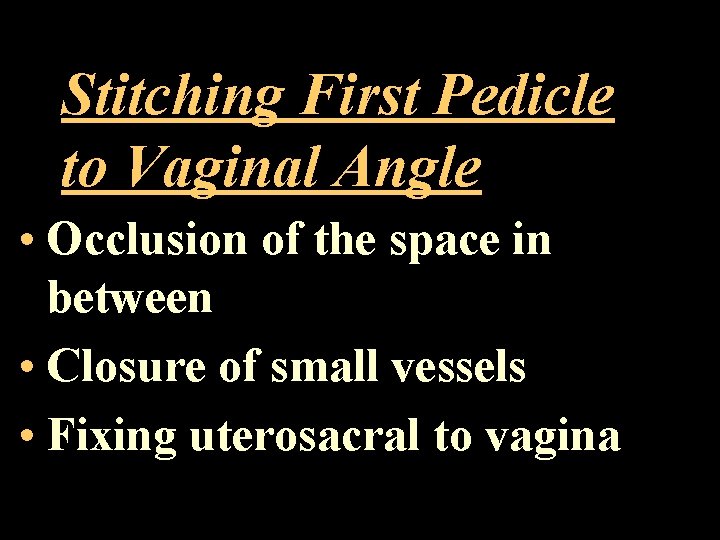 Stitching First Pedicle to Vaginal Angle

• Occlusion of the space in between
• Closure of small vessels
• Fixing uterosacral to vagina